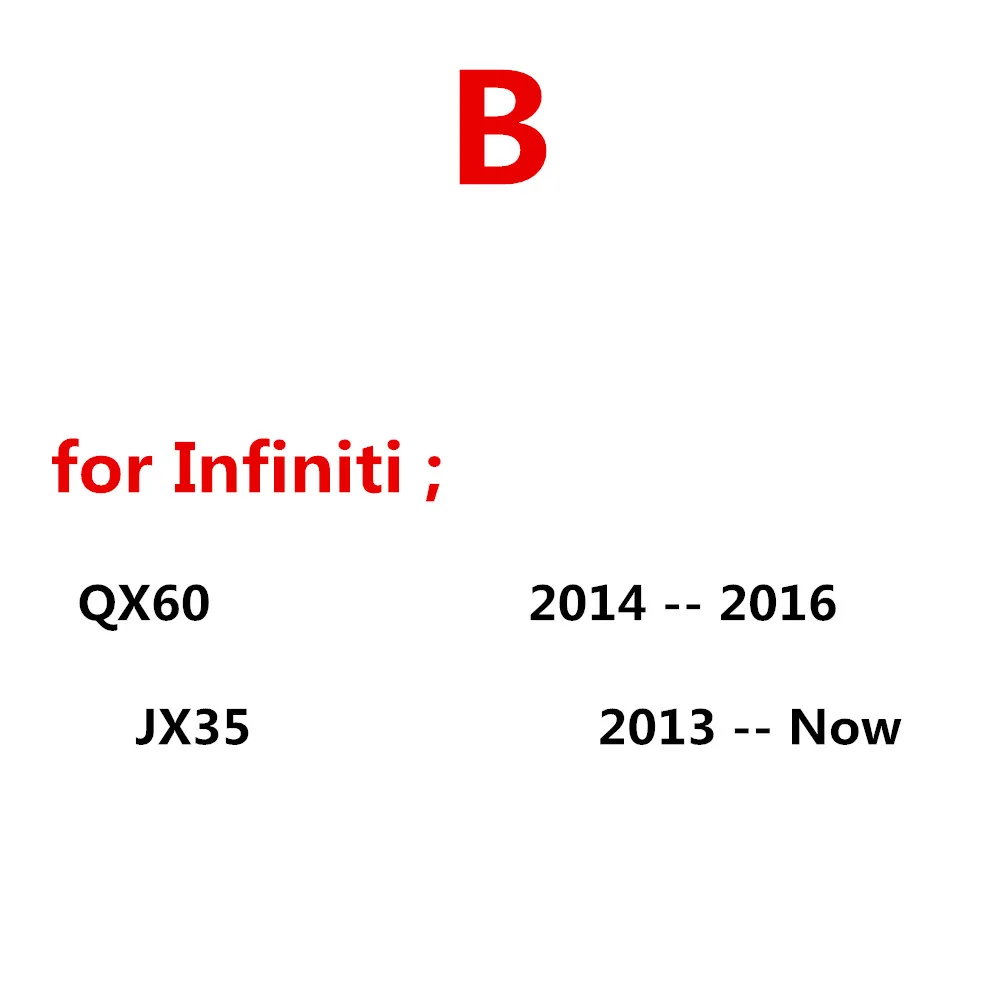 B

for Infiniti ;

QX60 2014 -- 2016

JX35 2013 -- Now